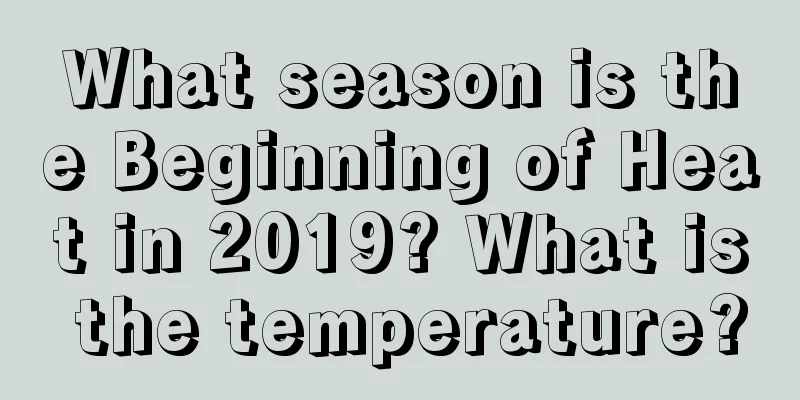 What season is the Beginning of Heat in 2019? What is the temperature?